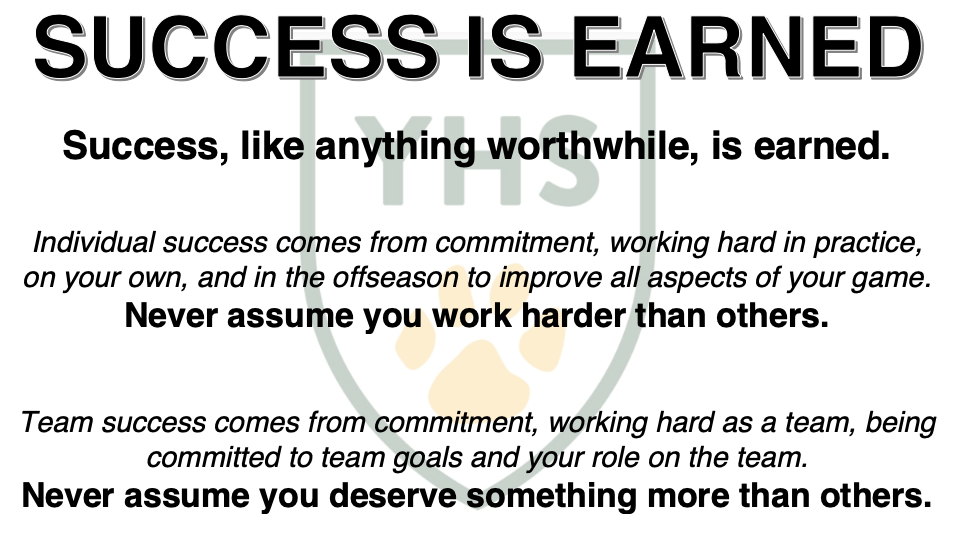 SUCCESS IS EARNED

YHS

Success, like anything worthwhile, is earned.

Individual success comes from commitment, working hard in practice, on your own, and in the offseason to improve all aspects of your game.
Never assume you work harder than others.

Team success comes from commitment, working hard as a team, being committed to team goals and your role on the team.
Never assume you deserve something more than others.